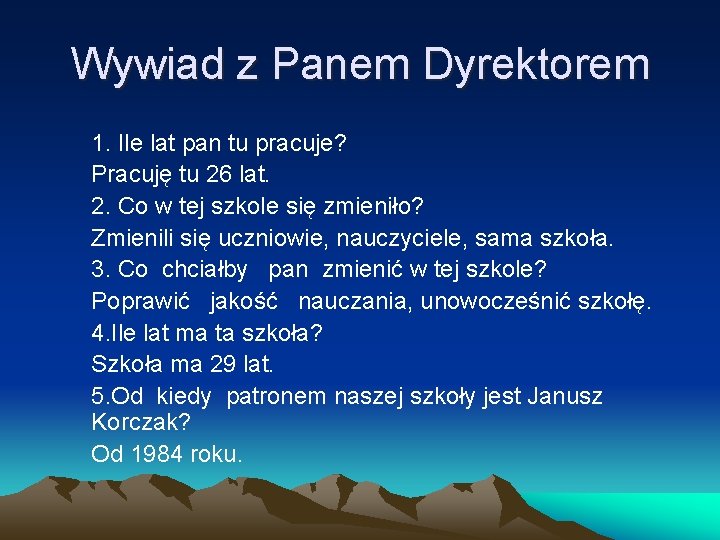 Wywiad z Panem Dyrektorem

1. Ile lat pan tu pracuje?
Pracuję tu 26 lat.
2. Co w tej szkole się zmieniło?
Zmienili się uczniowie, nauczyciele, sama szkoła.
3. Co chciałby pan zmienić w tej szkole?
Poprawić jakość nauczania, unowocześnić szkołę.
4.Ile lat ma ta szkoła?
Szkoła ma 29 lat.
5.Od kiedy patronem naszej szkoły jest Janusz Korczak?
Od 1984 roku.